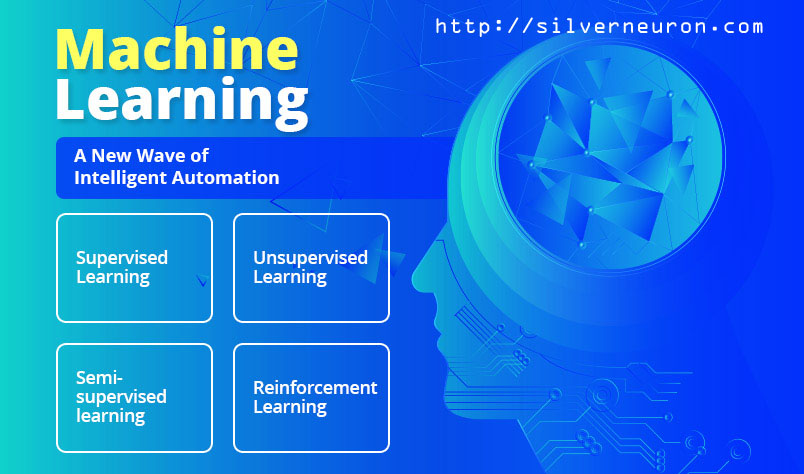 http://silverneuron.com

Machine Learning

A New Wave of Intelligent Automation

Supervised Learning

Unsupervised Learning

Semi-supervised learning

Reinforcement Learning